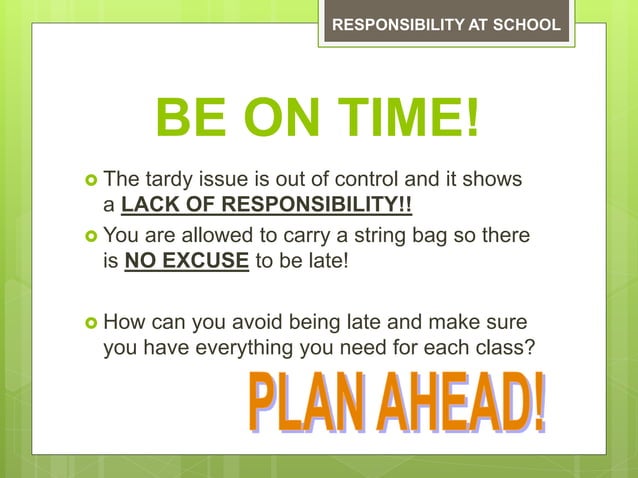 RESPONSIBILITY AT SCHOOL

BE ON TIME!

The tardy issue is out of control and it shows a LACK OF RESPONSIBILITY!!

You are allowed to carry a string bag so there is NO EXCUSE to be late!

How can you avoid being late and make sure you have everything you need for each class?

PLAN AHEAD!